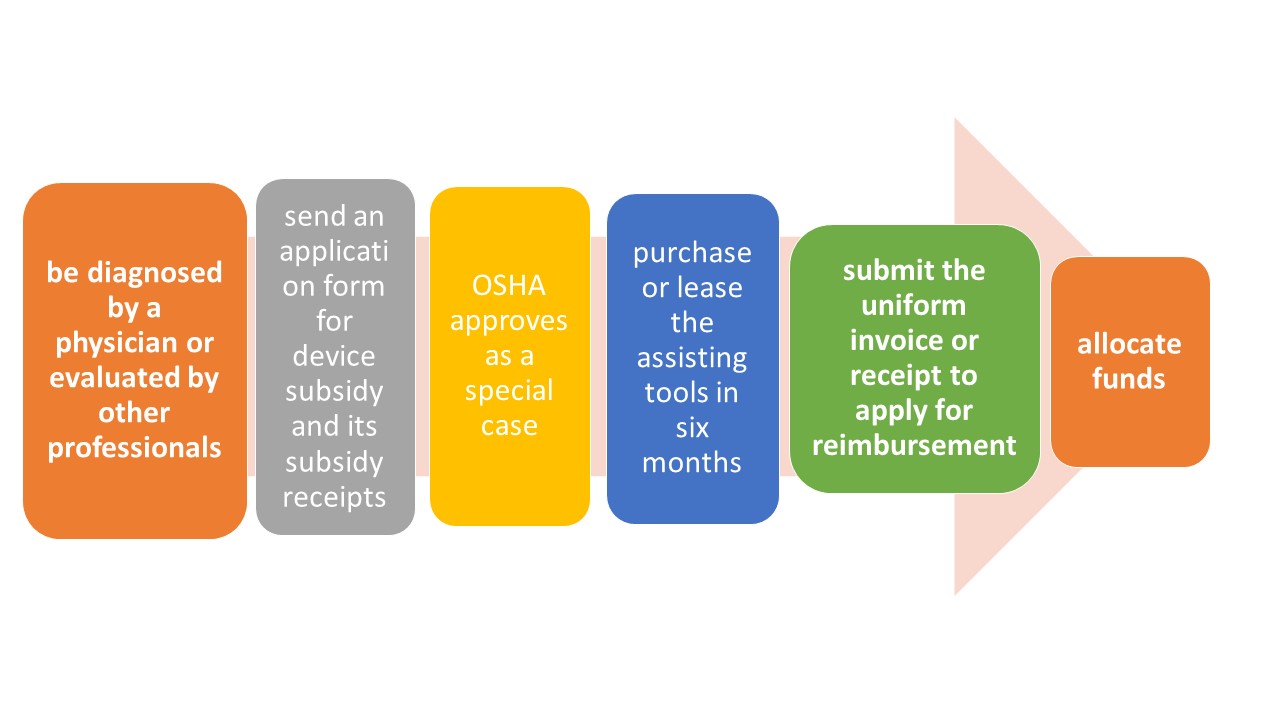 be diagnosed by a physician or evaluated by other professionals

send an application form for device subsidy and its subsidy receipts

OSHA approves as a special case

purchase or lease the assisting tools in six months

submit the uniform invoice or receipt to apply for reimbursement

allocate funds